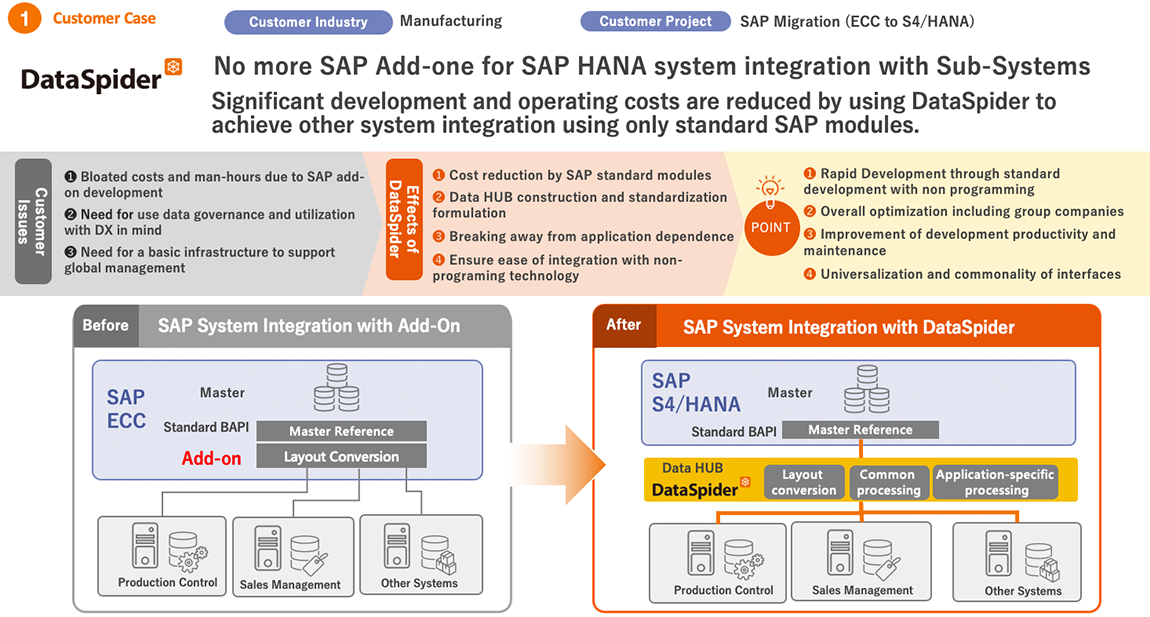 1 Customer Case

Customer Industry Manufacturing

Customer Project SAP Migration (ECC to S4/HANA)

DataSpider

No more SAP Add-one for SAP HANA system integration with Sub-Systems

Significant development and operating costs are reduced by using DataSpider to achieve other system integration using only standard SAP modules.

Customer Issues

❶ Bloated costs and man-hours due to SAP add-on development

❷ Need for use data governance and utilization with DX in mind

❸ Need for a basic infrastructure to support global management

Effects of DataSpider

❶ Cost reduction by SAP standard modules

❷ Data HUB construction and standardization formulation

❸ Breaking away from application dependence

❹ Ensure ease of integration with non-programing technology

POINT

❶ Rapid Development through standard development with non programming

❷ Overall optimization including group companies

❸ Improvement of development productivity and maintenance

❹ Universalization and commonality of interfaces

Before SAP System Integration with Add-On

SAP ECC

Master

Standard BAPI

Master Reference

Add-on

Layout Conversion

Production Control

Sales Management

Other Systems

After SAP System Integration with DataSpider

SAP S4/HANA

Master

Standard BAPI

Master Reference

Data HUB

DataSpider

Layout conversion

Common processing

Application-specific processing

Production Control

Sales Management

Other Systems